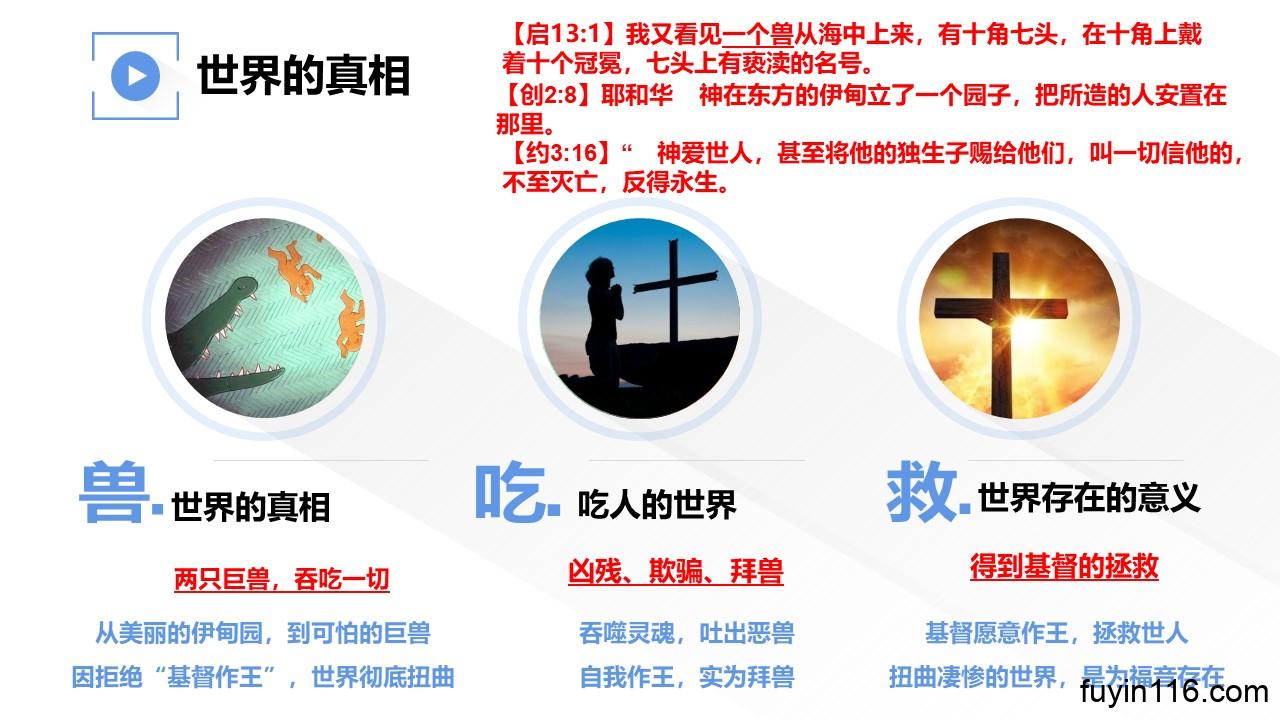 世界的真相

【启13:1】我又看见一个兽从海中上来，有十角七头，在十角上戴着十个冠冕，七头上有亵渎的名号。
【创2:8】耶和华　神在东方的伊甸立了一个园子，把所造的人安置在那里。
【约3:16】“　神爱世人，甚至将他的独生子赐给他们，叫一切信他的，不至灭亡，反得永生。

兽. 世界的真相

两只巨兽，吞吃一切

从美丽的伊甸园，到可怕的巨兽
因拒绝“基督作王”，世界彻底扭曲

吃. 吃人的世界

凶残、欺骗、拜兽

吞噬灵魂，吐出恶兽
自我作王，实为拜兽

救. 世界存在的意义

得到基督的拯救

基督愿意作王，拯救世人
扭曲凄惨的世界，是为福音存在

fuyin116.com